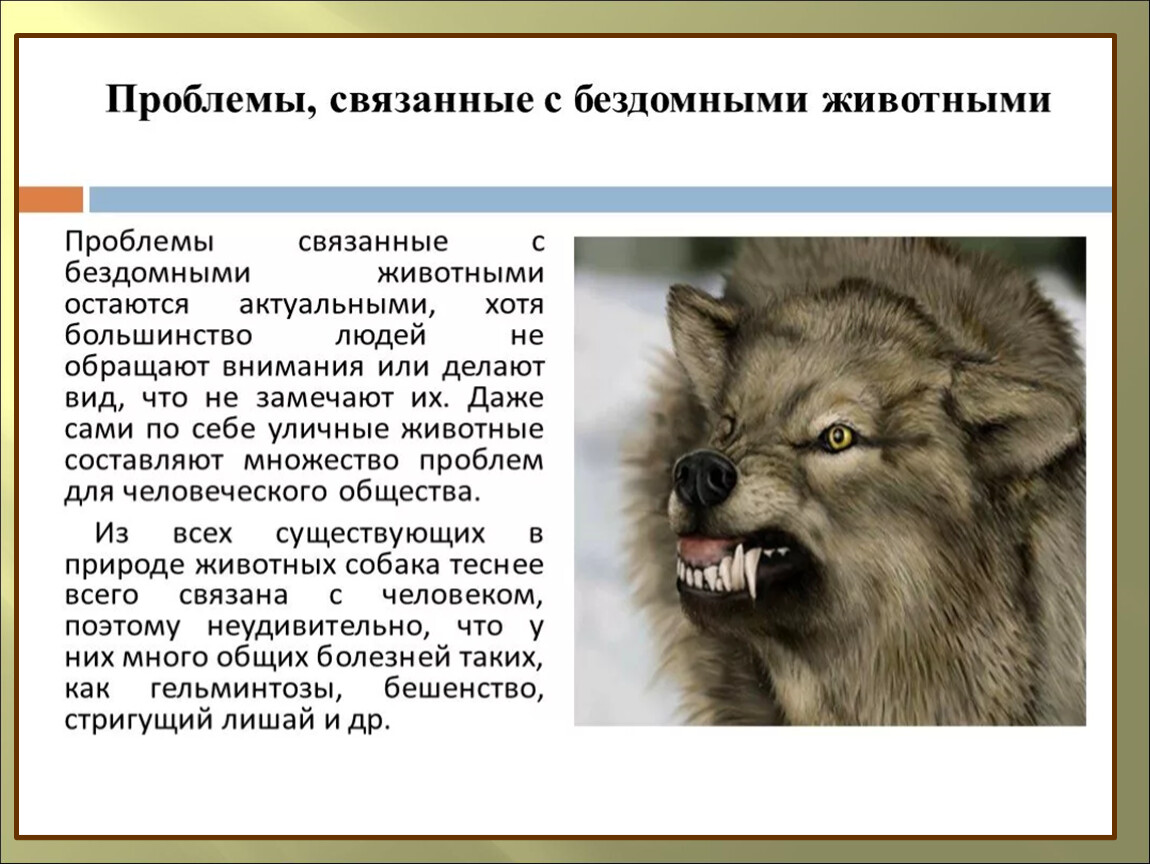 Проблемы, связанные с бездомными животными

Проблемы связанные с бездомными животными остаются актуальными, хотя большинство людей не обращают внимания или делают вид, что не замечают их. Даже сами по себе уличные животные составляют множество проблем для человеческого общества.

Из всех существующих в природе животных собака теснее всего связана с человеком, поэтому неудивительно, что у них много общих болезней таких, как гельминтозы, бешенство, стригущий лишай и др.